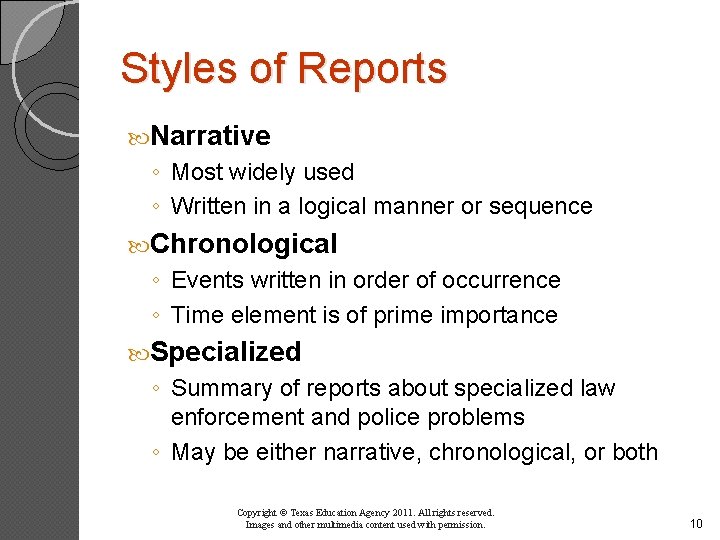 Styles of Reports

Narrative
◦ Most widely used
◦ Written in a logical manner or sequence

Chronological
◦ Events written in order of occurrence
◦ Time element is of prime importance

Specialized
◦ Summary of reports about specialized law enforcement and police problems
◦ May be either narrative, chronological, or both

Copyright © Texas Education Agency 2011. All rights reserved.
Images and other multimedia content used with permission.

10